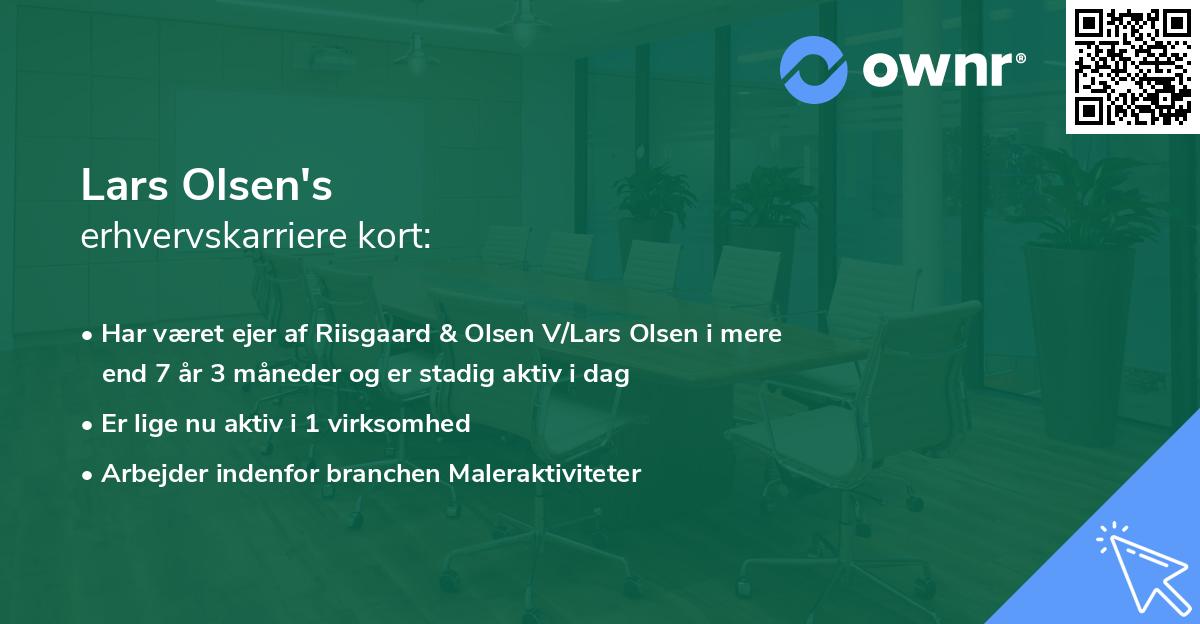 ownr®

Lars Olsen's
erhvervskarriere kort:

• Har været ejer af Riisgaard & Olsen V/Lars Olsen i mere end 7 år 3 måneder og er stadig aktiv i dag
• Er lige nu aktiv i 1 virksomhed
• Arbejder indenfor branchen Maleraktiviteter